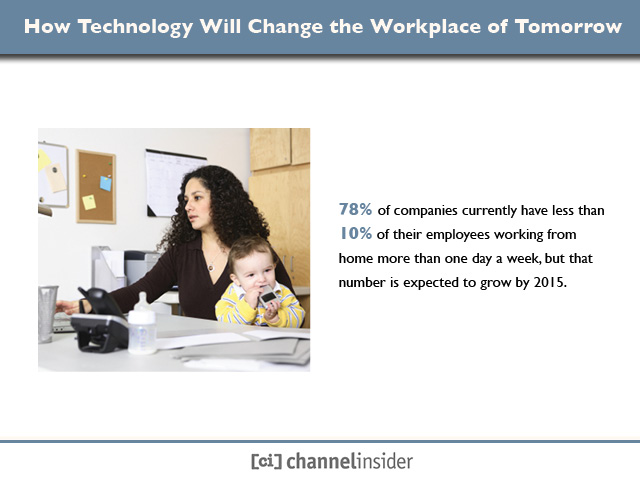 How Technology Will Change the Workplace of Tomorrow

78% of companies currently have less than 10% of their employees working from home more than one day a week, but that number is expected to grow by 2015.

[ci] channelinsider